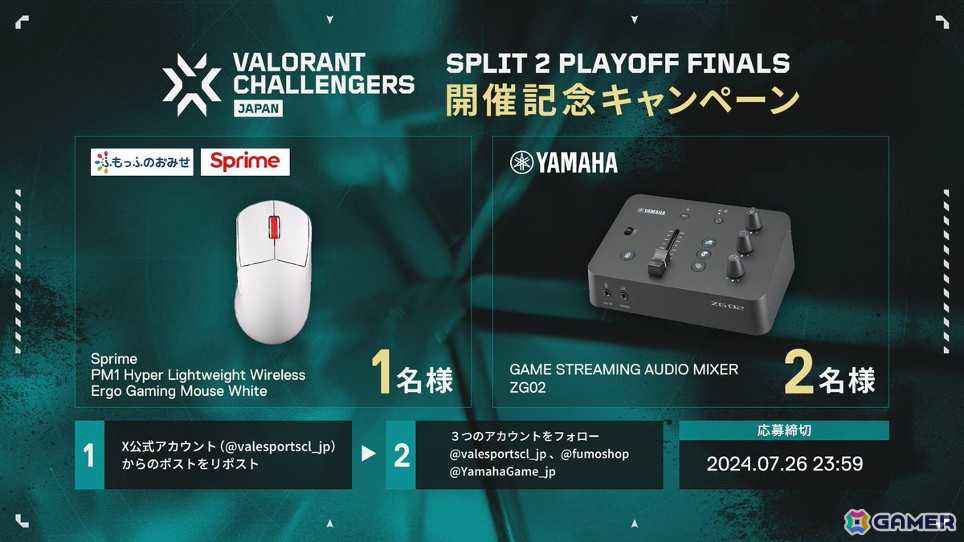 VALORANT CHALLENGERS JAPAN

SPLIT 2 PLAYOFF FINALS
開催記念キャンペーン

ふもっふのおみせ Sprime

Sprime
PM1 Hyper Lightweight Wireless Ergo Gaming Mouse White

1名様

YAMAHA

ZG02

GAME STREAMING AUDIO MIXER
ZG02

2名様

1 X公式アカウント（@valesportscl_jp）からのポストをリポスト

2 ３つのアカウントをフォロー
@valesportscl_jp 、@fumoshop
@YamahaGame_jp

応募締切
2024.07.26 23:59

GAMER